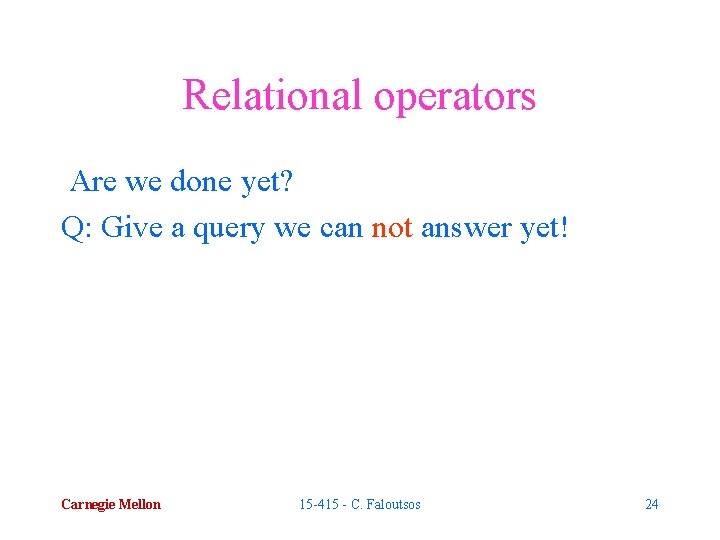 Relational operators

Are we done yet?

Q: Give a query we can not answer yet!

Carnegie Mellon

15-415 - C. Faloutsos

24